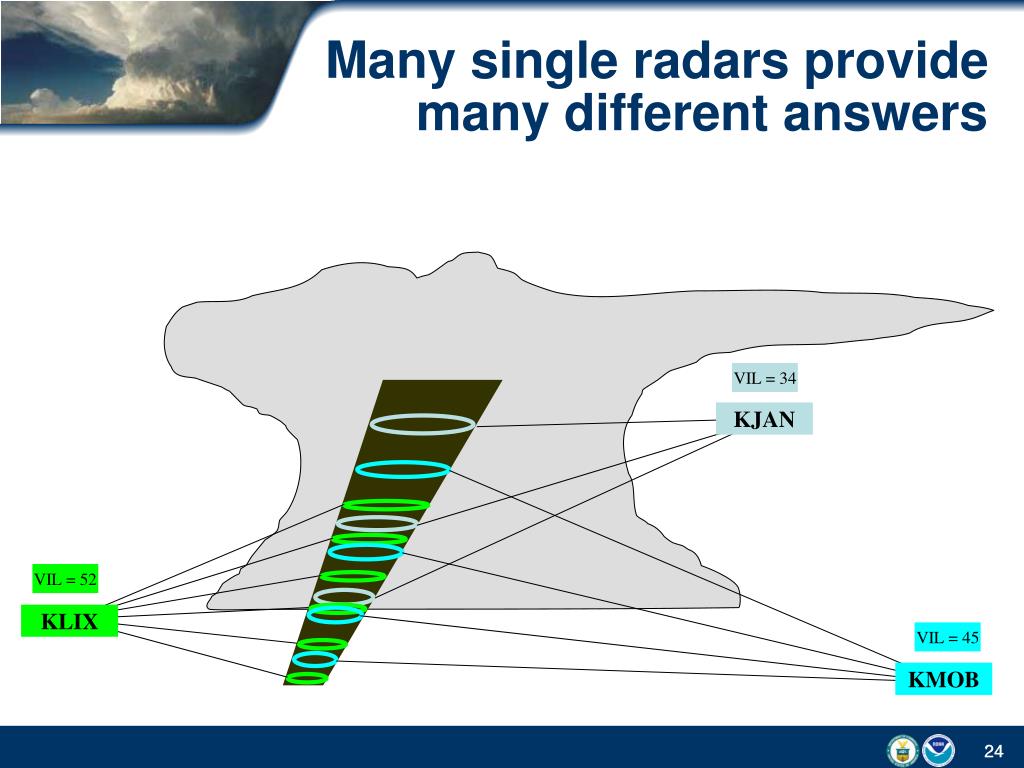 Many single radars provide many different answers

VIL = 34

KJAN

VIL = 52

KLIX

VIL = 45

KMOB

24